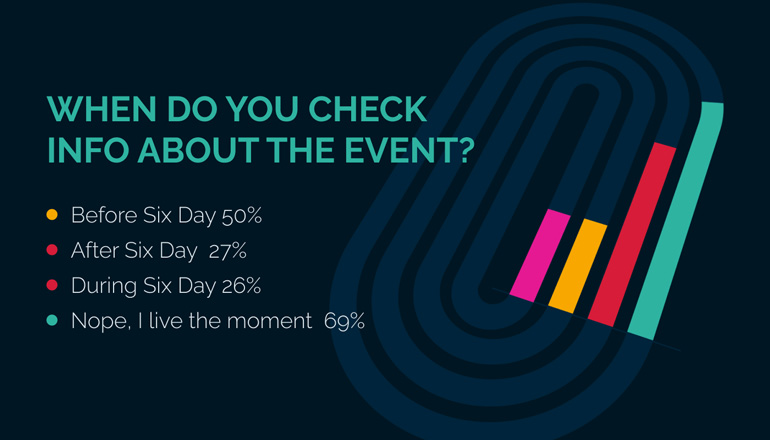 WHEN DO YOU CHECK INFO ABOUT THE EVENT?

Before Six Day 50%
After Six Day 27%
During Six Day 26%
Nope, I live the moment 69%